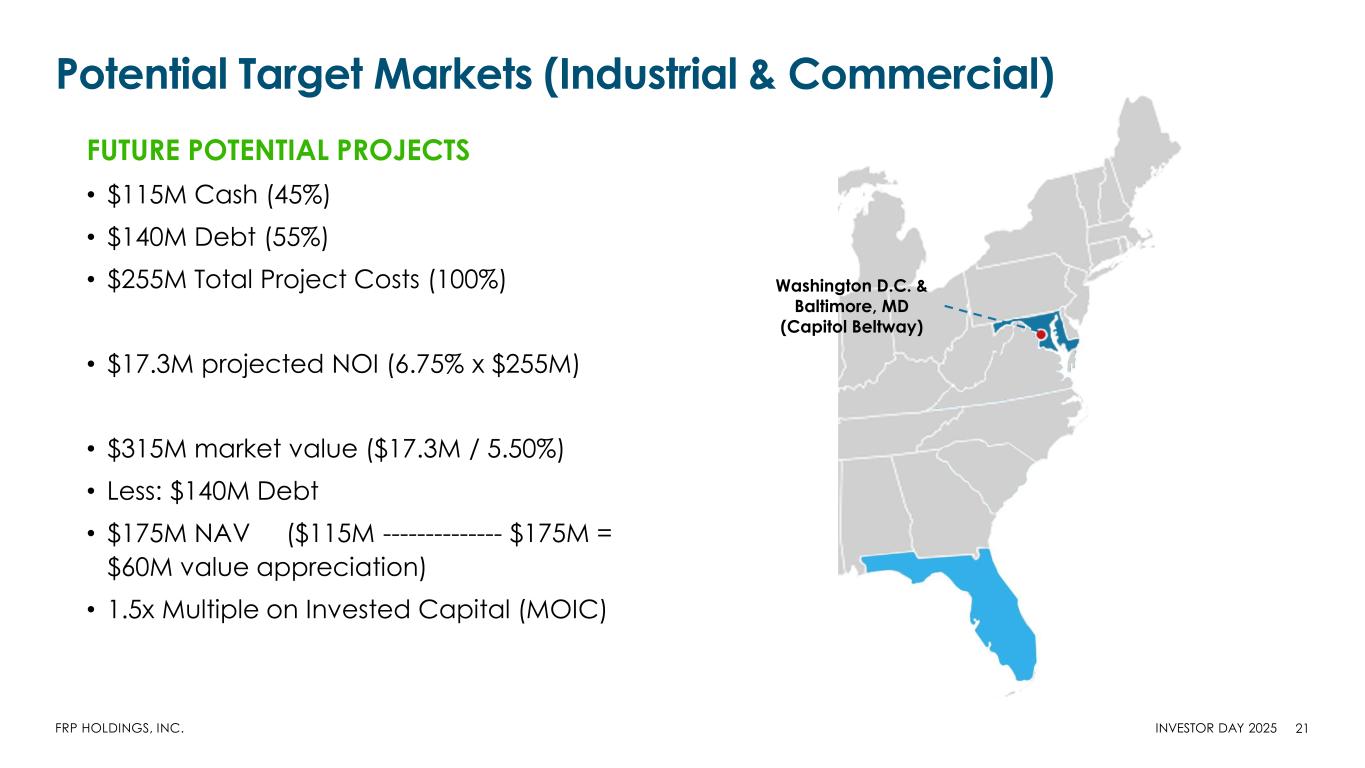 Potential Target Markets (Industrial & Commercial)

FUTURE POTENTIAL PROJECTS

• \$115M Cash (45%)
• \$140M Debt (55%)
• \$255M Total Project Costs (100%)

• \$17.3M projected NOI (6.75% x \$255M)

• \$315M market value (\$17.3M / 5.50%)
• Less: \$140M Debt
• \$175M NAV (\$115M -------------- \$175M = \$60M value appreciation)
• 1.5x Multiple on Invested Capital (MOIC)

Washington D.C. & Baltimore, MD (Capitol Beltway)

FRP HOLDINGS, INC.

INVESTOR DAY 2025 21